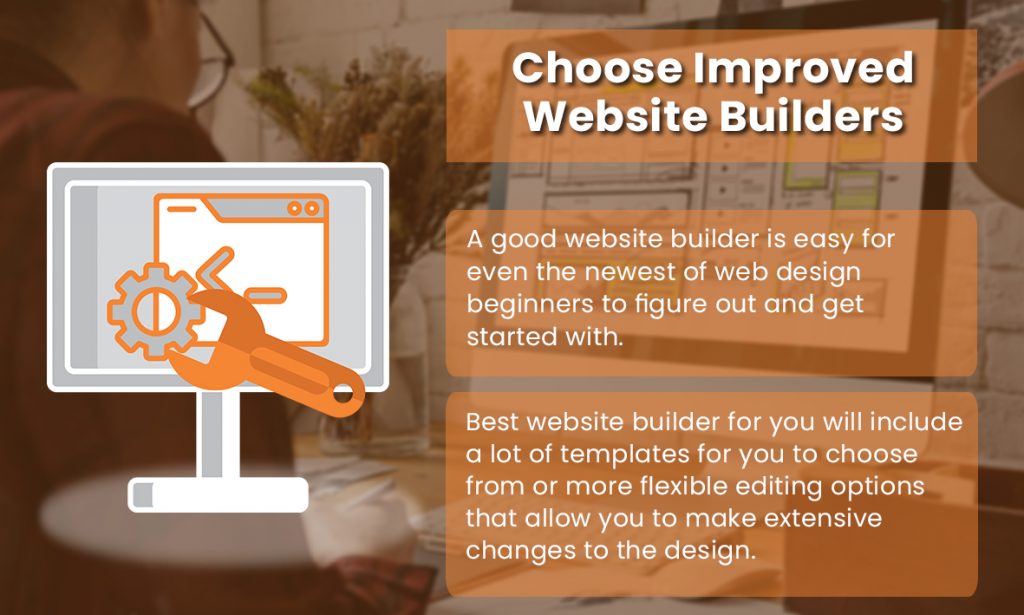 Choose Improved Website Builders

A good website builder is easy for even the newest of web design beginners to figure out and get started with.

Best website builder for you will include a lot of templates for you to choose from or more flexible editing options that allow you to make extensive changes to the design.